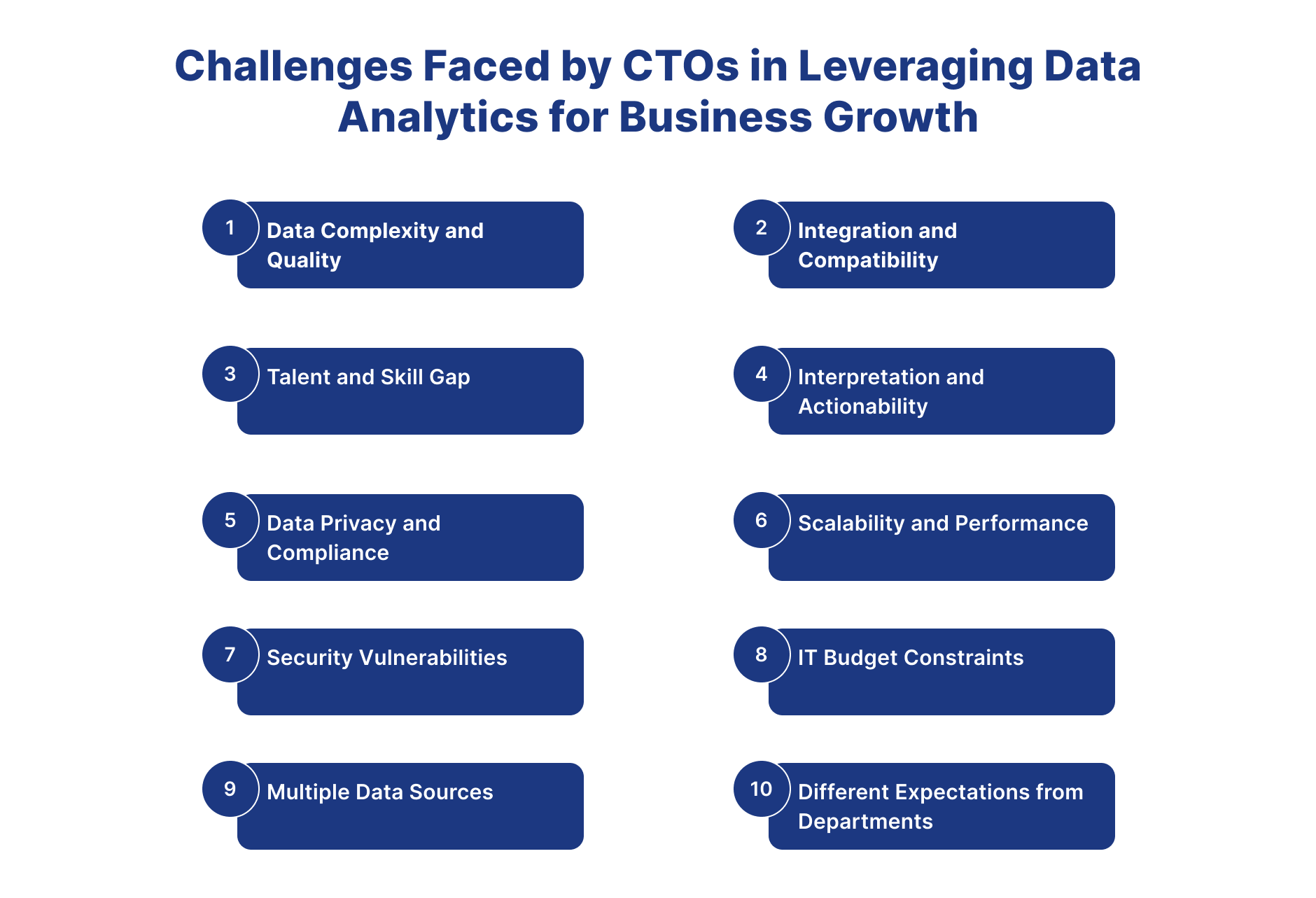 Challenges Faced by CTOs in Leveraging Data Analytics for Business Growth

1 Data Complexity and Quality

2 Integration and Compatibility

3 Talent and Skill Gap

4 Interpretation and Actionability

5 Data Privacy and Compliance

6 Scalability and Performance

7 Security Vulnerabilities

8 IT Budget Constraints

9 Multiple Data Sources

10 Different Expectations from Departments